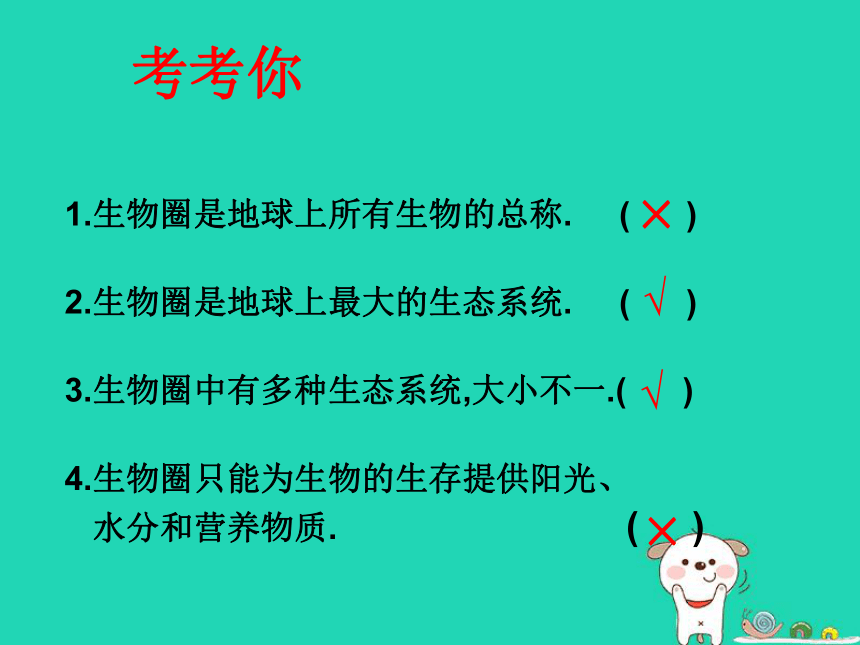 考考你

1.生物圈是地球上所有生物的总称. （ × ）

2.生物圈是地球上最大的生态系统. （ √ ）

3.生物圈中有多种生态系统,大小不一.( √ )

4.生物圈只能为生物的生存提供阳光、水分和营养物质. （ × ）